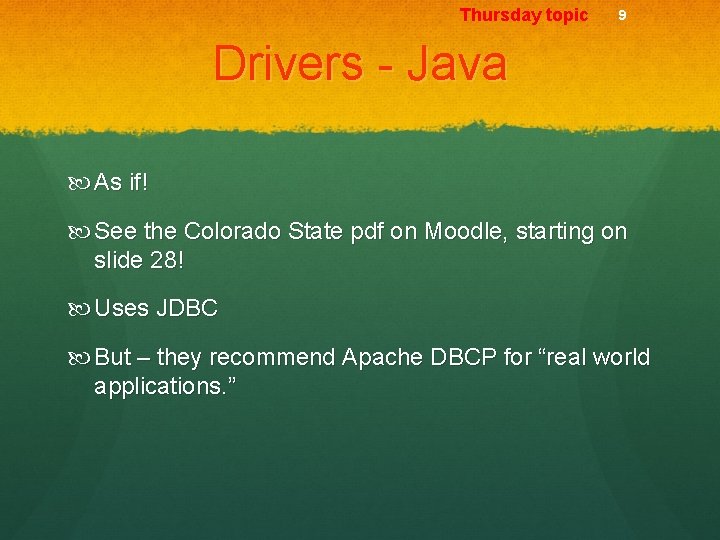 Thursday topic 9

Drivers - Java

As if!

See the Colorado State pdf on Moodle, starting on slide 28!

Uses JDBC

But – they recommend Apache DBCP for “real world applications.”